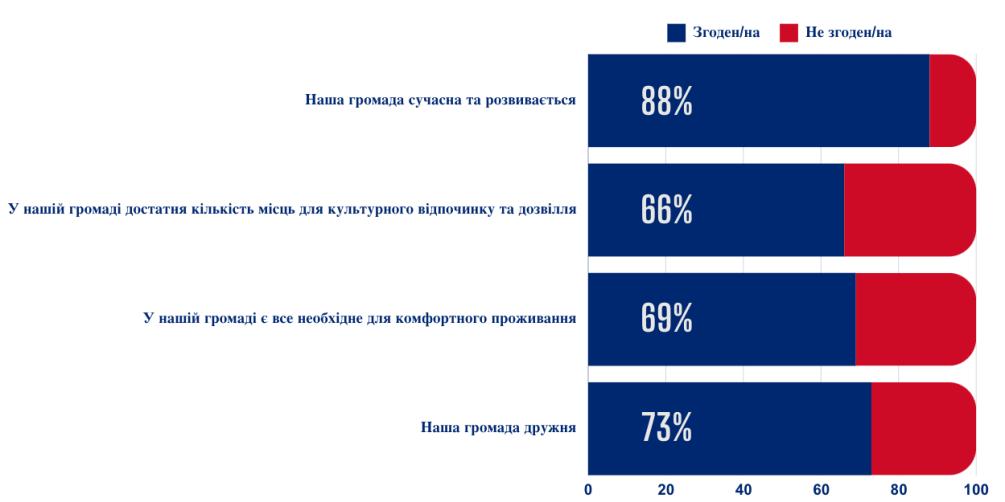 Згоден/на
Не згоден/на

Наша громада сучасна та розвивається
88%

У нашій громаді достатня кількість місць для культурного відпочинку та дозвілля
66%

У нашій громаді є все необхідне для комфортного проживання
69%

Наша громада дружня
73%

0
20
40
60
80
100